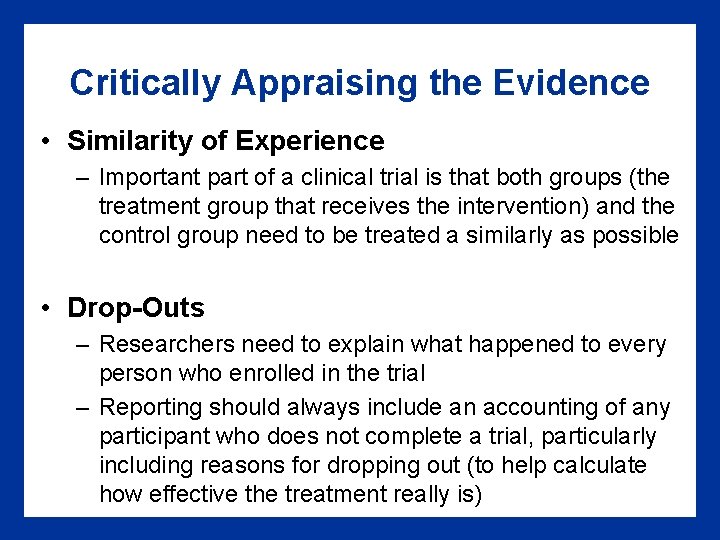 Critically Appraising the Evidence

• Similarity of Experience

– Important part of a clinical trial is that both groups (the treatment group that receives the intervention) and the control group need to be treated a similarly as possible

• Drop-Outs

– Researchers need to explain what happened to every person who enrolled in the trial

– Reporting should always include an accounting of any participant who does not complete a trial, particularly including reasons for dropping out (to help calculate how effective the treatment really is)